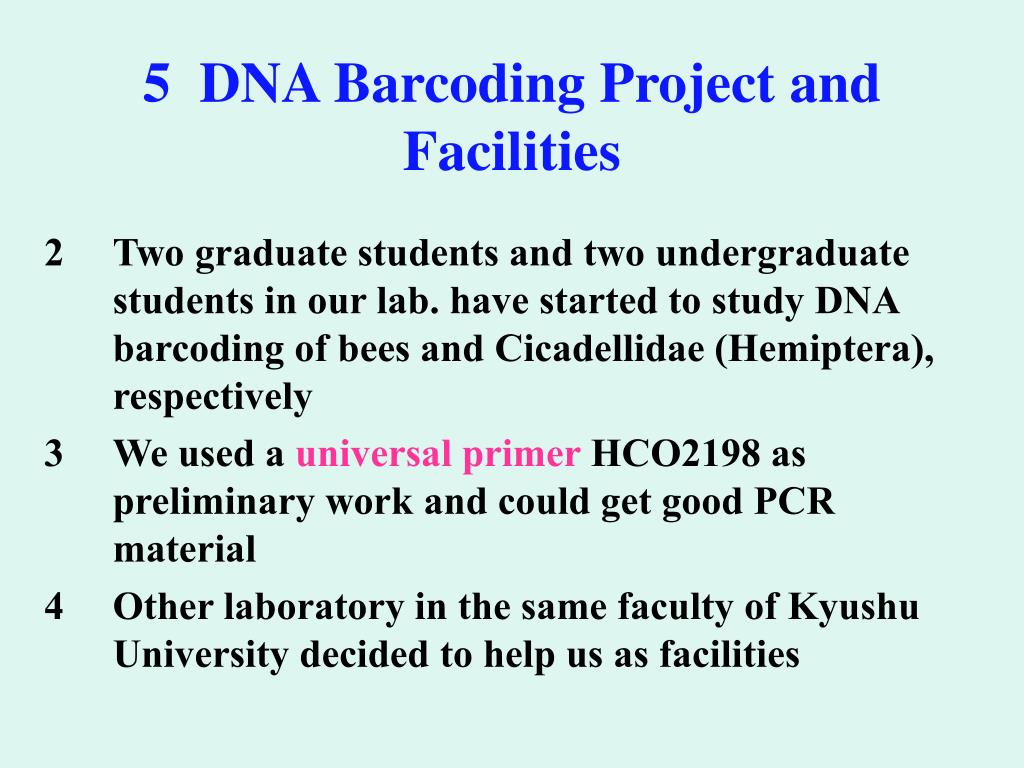 5 DNA Barcoding Project and Facilities

2 Two graduate students and two undergraduate students in our lab. have started to study DNA barcoding of bees and Cicadellidae (Hemiptera), respectively

3 We used a universal primer HCO2198 as preliminary work and could get good PCR material

4 Other laboratory in the same faculty of Kyushu University decided to help us as facilities